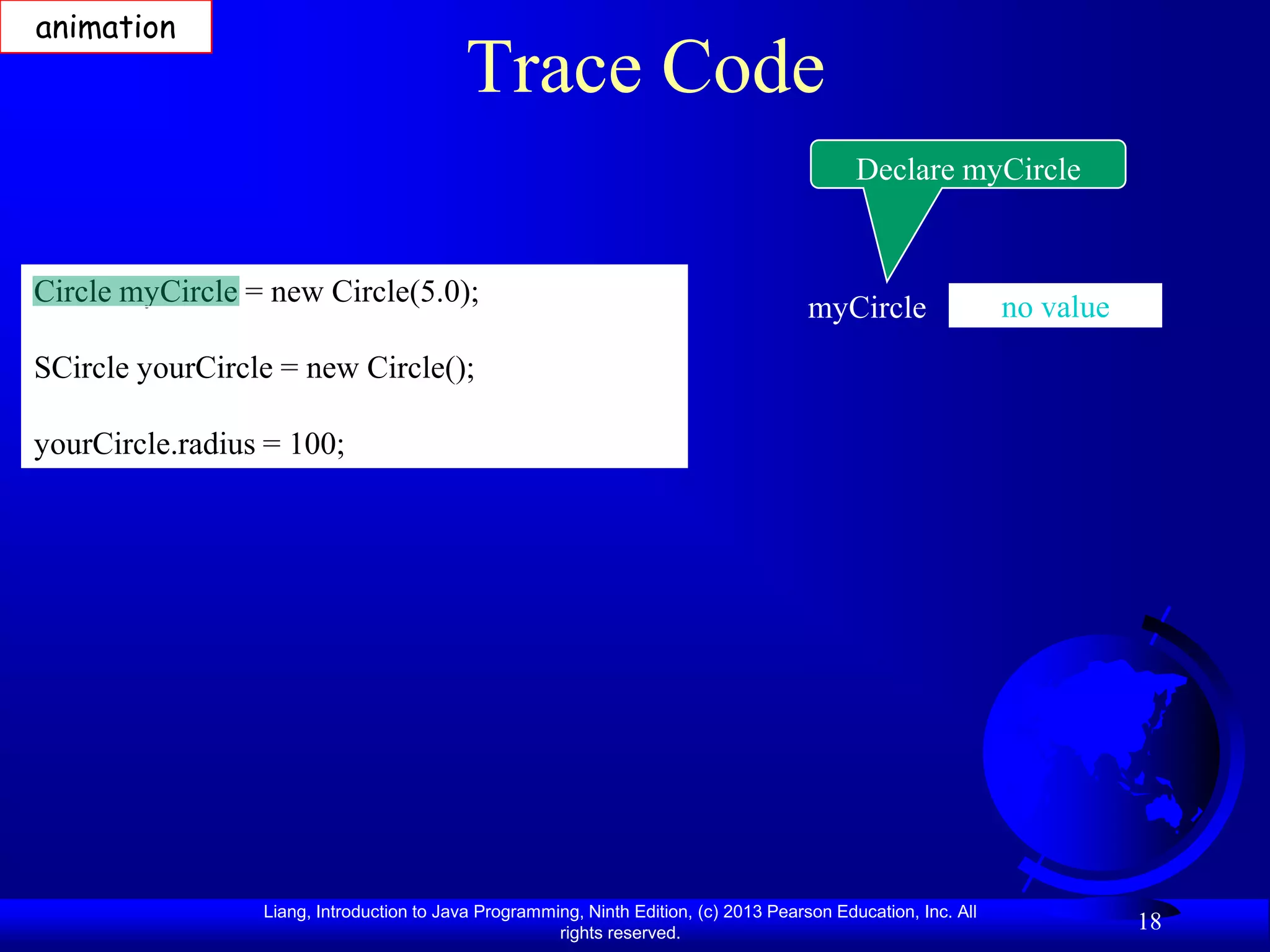 animation

Trace Code

Declare myCircle

Circle myCircle = new Circle(5.0);

SCircle yourCircle = new Circle();

yourCircle.radius = 100;

myCircle

no value

Liang, Introduction to Java Programming, Ninth Edition, (c) 2013 Pearson Education, Inc. All rights reserved.

18